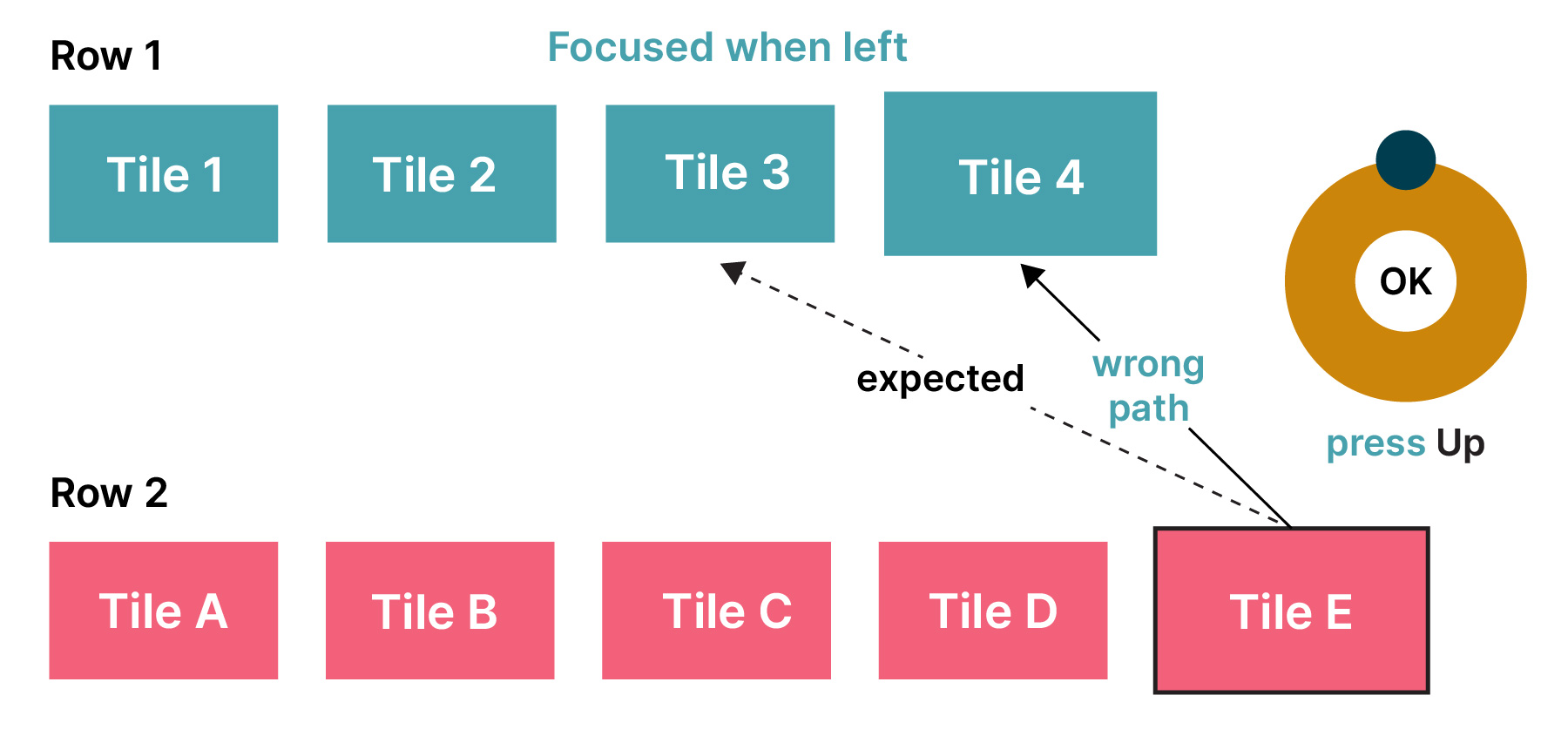 Row 1

Focused when left

Tile 1

Tile 2

Tile 3

Tile 4

OK

expected

wrong path

press Up

Row 2

Tile A

Tile B

Tile C

Tile D

Tile E